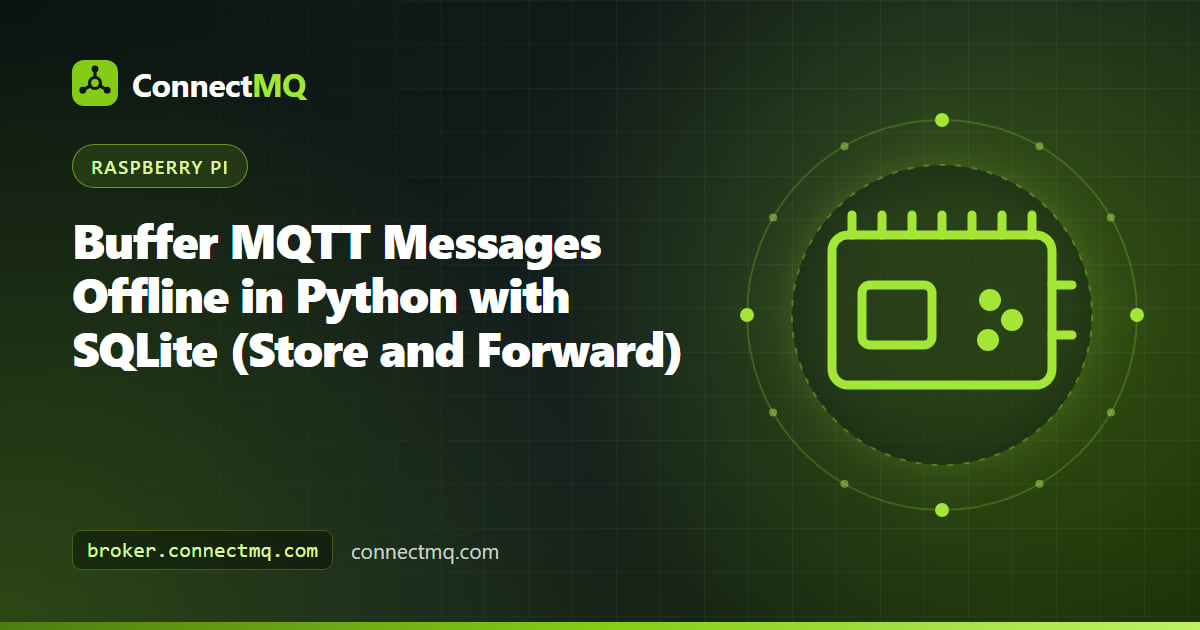 ConnectMQ

RASPBERRY PI

Buffer MQTT Messages Offline in Python with SQLite (Store and Forward)

broker.connectmq.com

connectmq.com